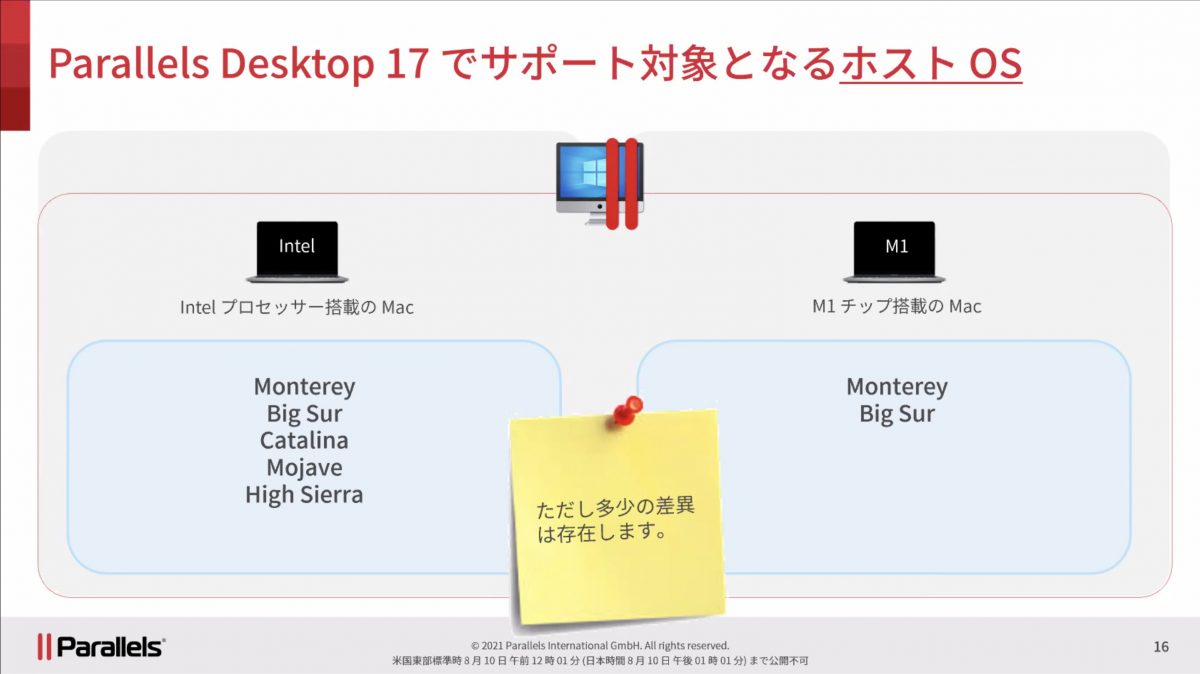 Parallels Desktop 17 でサポート対象となるホスト OS

Intel

Intel プロセッサー搭載の Mac

Monterey
Big Sur
Catalina
Mojave
High Sierra

M1

M1 チップ搭載の Mac

Monterey
Big Sur

ただし多少の差異は存在します。

Parallels

© 2021 Parallels International GmbH. All rights reserved.
米国東部標準時 8 月 10 日 午前 12 時 01 分 (日本時間 8 月 10 日 午後 01 時 01 分) まで公開不可

16